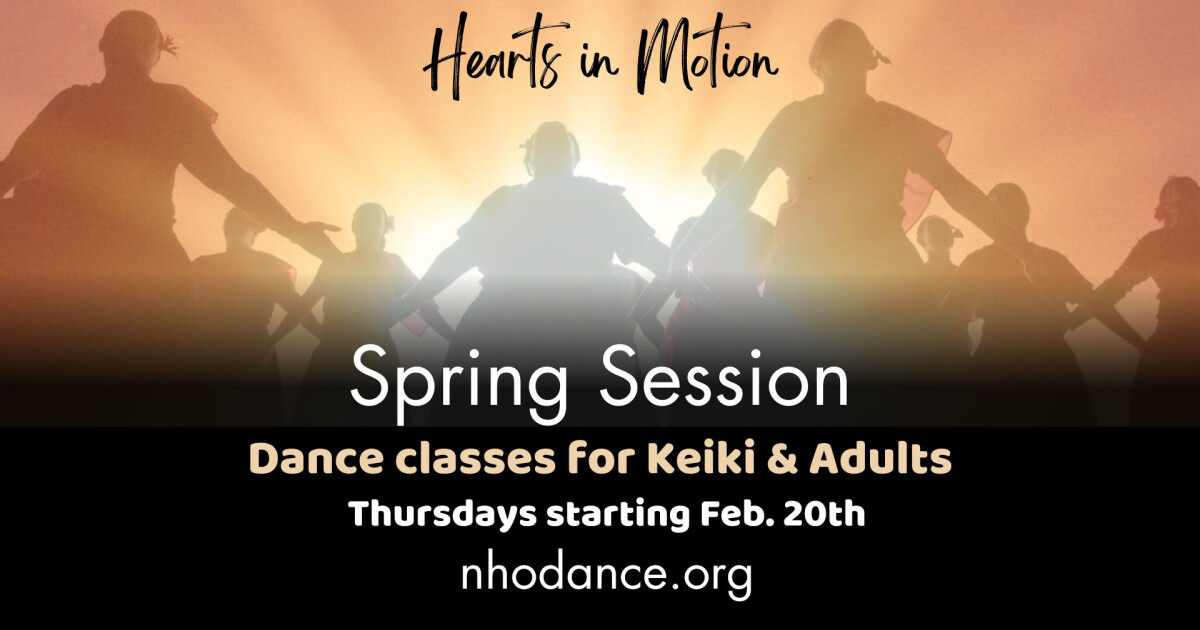 Hearts in Motion

Spring Session

Dance classes for Keiki & Adults

Thursdays starting Feb. 20th

nhodance.org